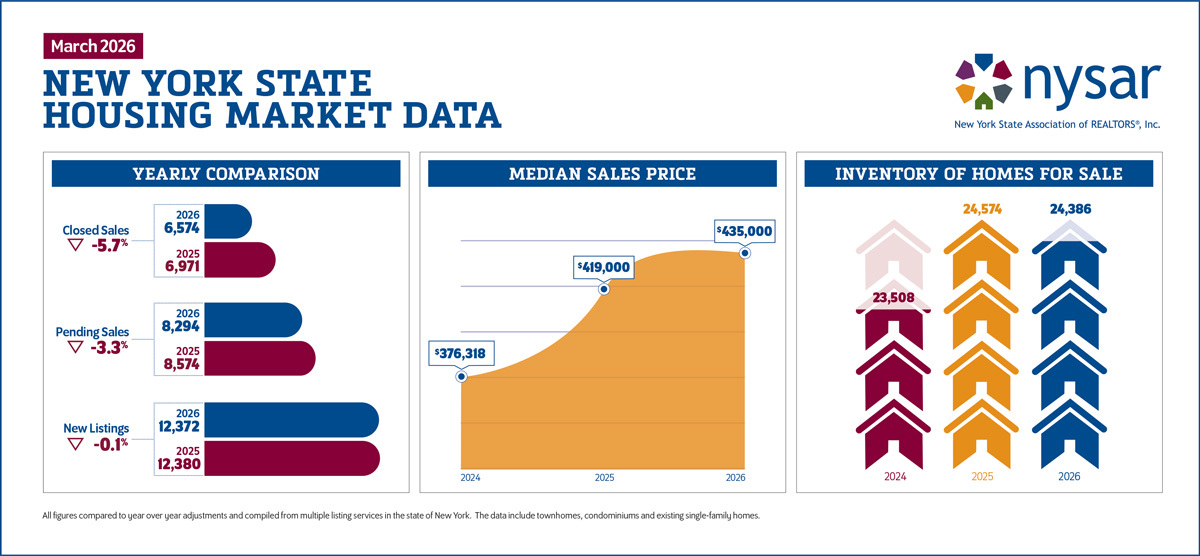 March 2026

NEW YORK STATE HOUSING MARKET DATA

nysar
New York State Association of REALTORS®, Inc.

YEARLY COMPARISON

Closed Sales
▽ -5.7%
2026 6,574
2025 6,971

Pending Sales
▽ -3.3%
2026 8,294
2025 8,574

New Listings
▽ -0.1%
2026 12,372
2025 12,380

MEDIAN SALES PRICE

$376,318
$419,000
$435,000
2024
2025
2026

INVENTORY OF HOMES FOR SALE

23,508
24,574
24,386
2024
2025
2026

All figures compared to year over year adjustments and compiled from multiple listing services in the state of New York. The data include townhomes, condominiums and existing single-family homes.